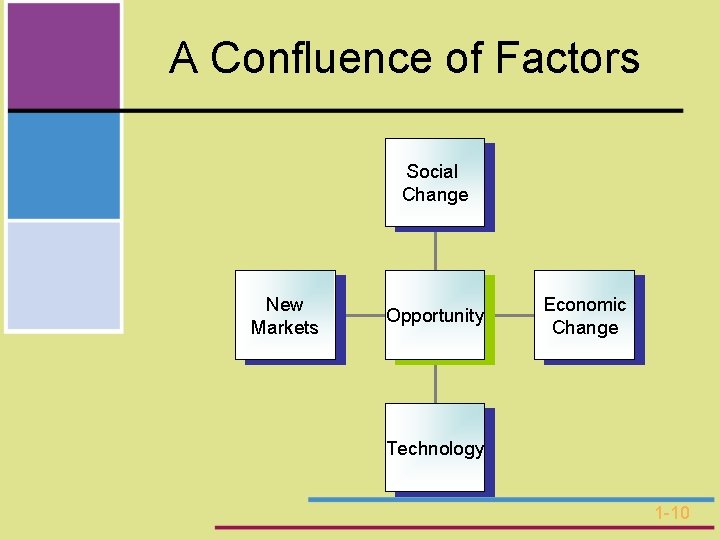 A Confluence of Factors

Social Change

New Markets

Opportunity

Economic Change

Technology

1-10